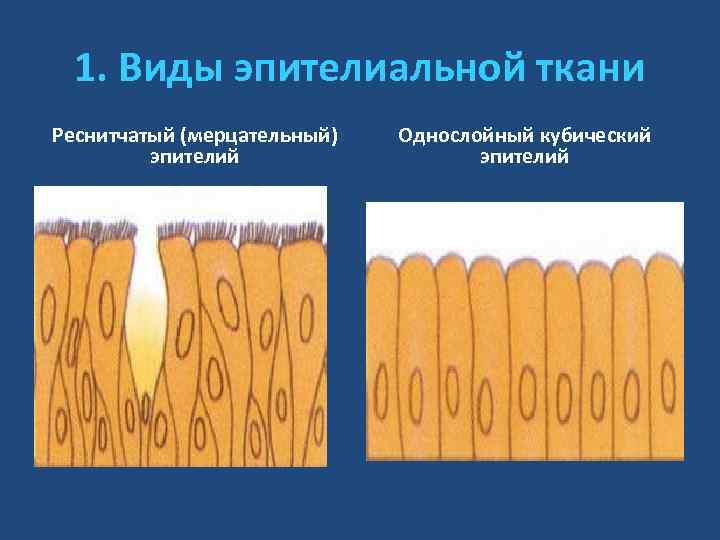 1. Виды эпителиальной ткани

Реснитчатый (мерцательный) эпителий

Однослойный кубический эпителий